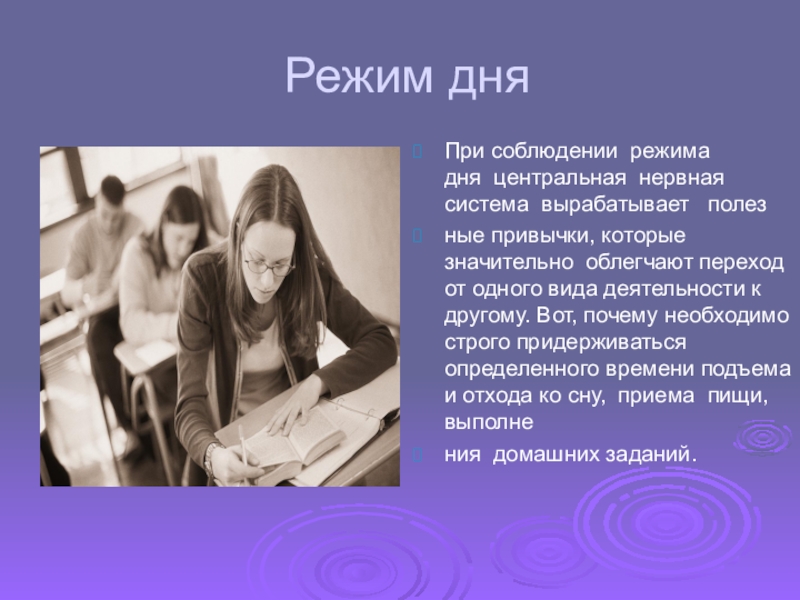 Режим дня

При соблюдении режима дня центральная нервная система вырабатывает полез

ные привычки, которые значительно облегчают переход от одного вида деятельности к другому. Вот, почему необходимо строго придерживаться определенного времени подъема и отхода ко сну, приема пищи, выполне

ния домашних заданий.